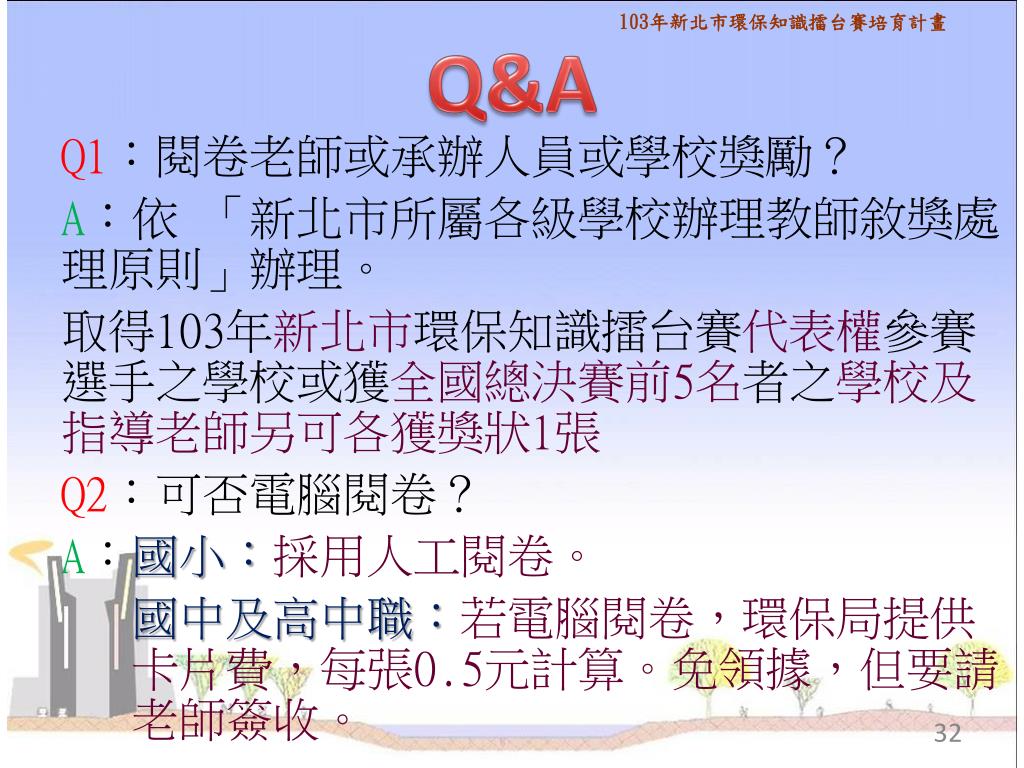 103年新北市環保知識擂台賽培育計畫

Q&A

Q1：閱卷老師或承辦人員或學校獎勵？

A：依 「新北市所屬各級學校辦理教師敘獎處理原則」辦理。

取得103年新北市環保知識擂台賽代表權參賽選手之學校或獲全國總決賽前5名者之學校及指導老師另可各獲獎狀1張

Q2：可否電腦閱卷？

A：國小：採用人工閱卷。

國中及高中職：若電腦閱卷，環保局提供卡片費，每張0.5元計算。免領據，但要請老師簽收。

32